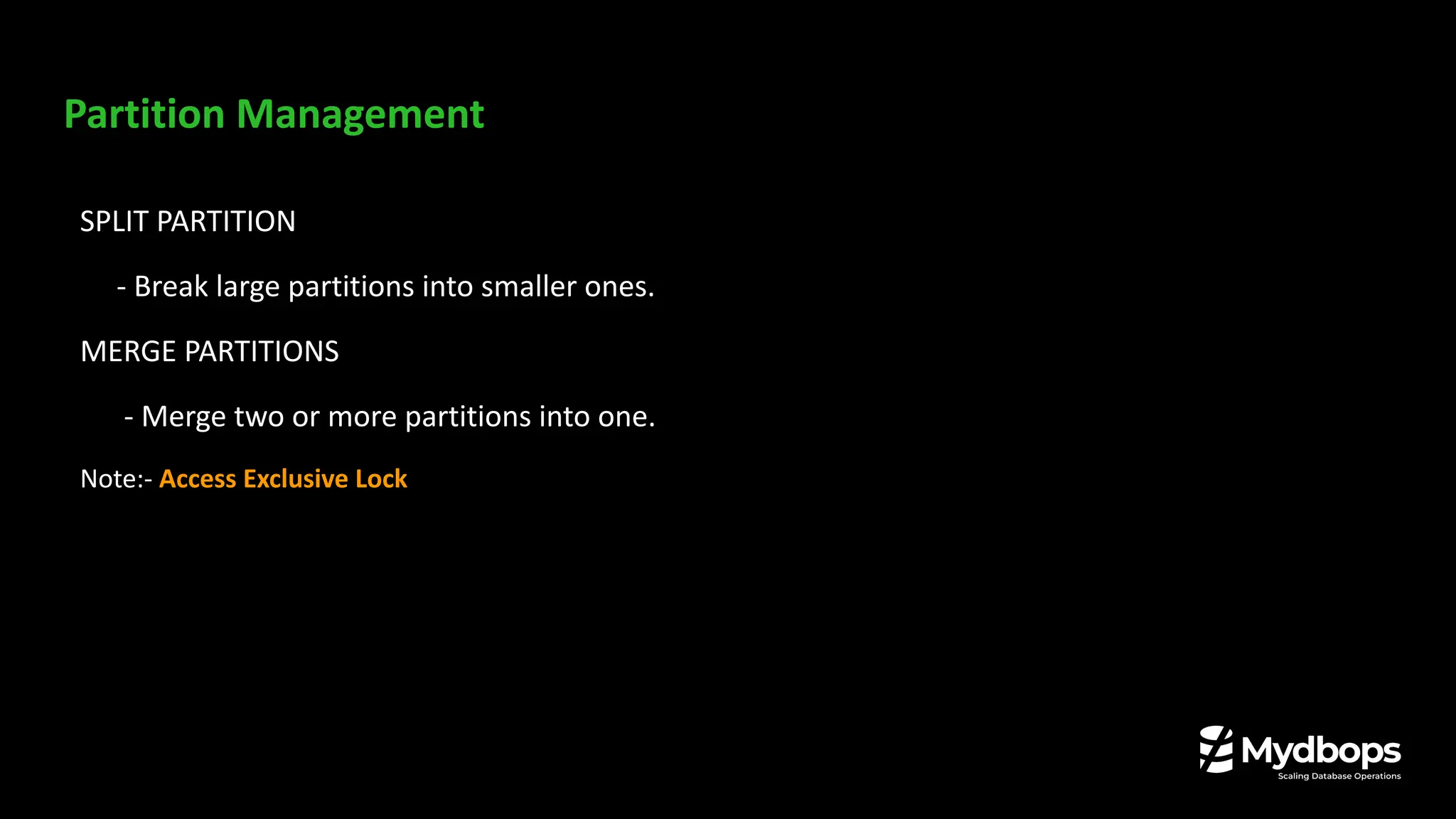 Partition Management

SPLIT PARTITION

- Break large partitions into smaller ones.

MERGE PARTITIONS

- Merge two or more partitions into one.

Note:- Access Exclusive Lock

Mydbops
Scaling Database Operations